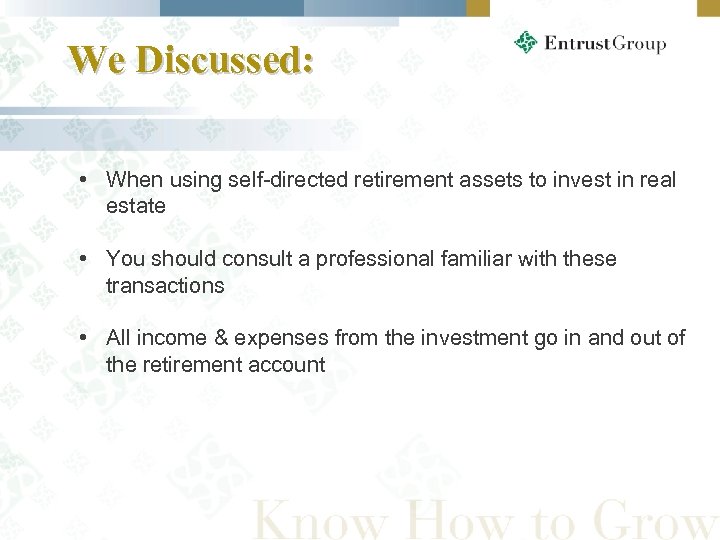 We Discussed:

EntrustGroup

• When using self-directed retirement assets to invest in real estate

• You should consult a professional familiar with these transactions

• All income & expenses from the investment go in and out of the retirement account

Know How to Grow